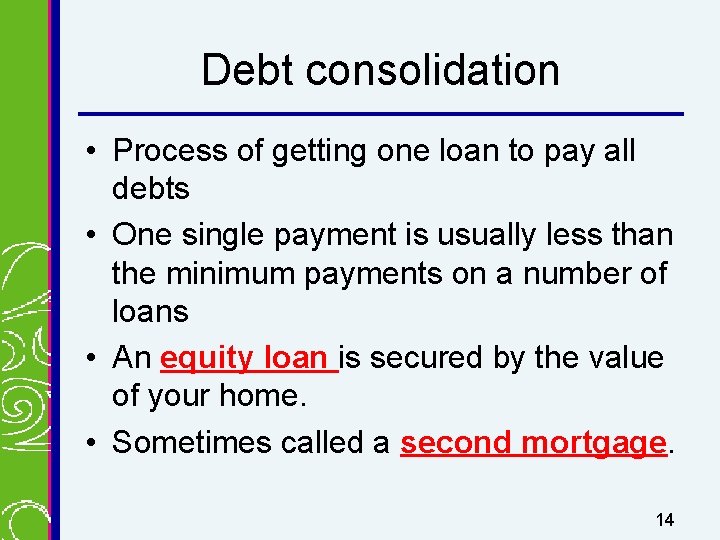 Debt consolidation

• Process of getting one loan to pay all debts

• One single payment is usually less than the minimum payments on a number of loans

• An equity loan is secured by the value of your home.

• Sometimes called a second mortgage.

14